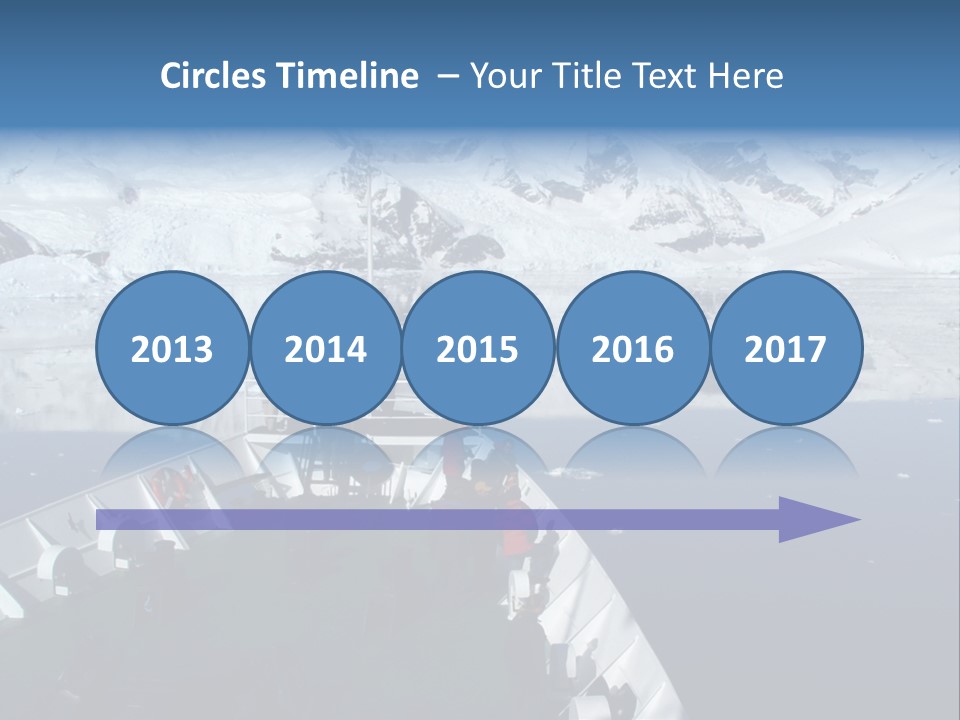 Circles Timeline – Your Title Text Here

2013 2014 2015 2016 2017